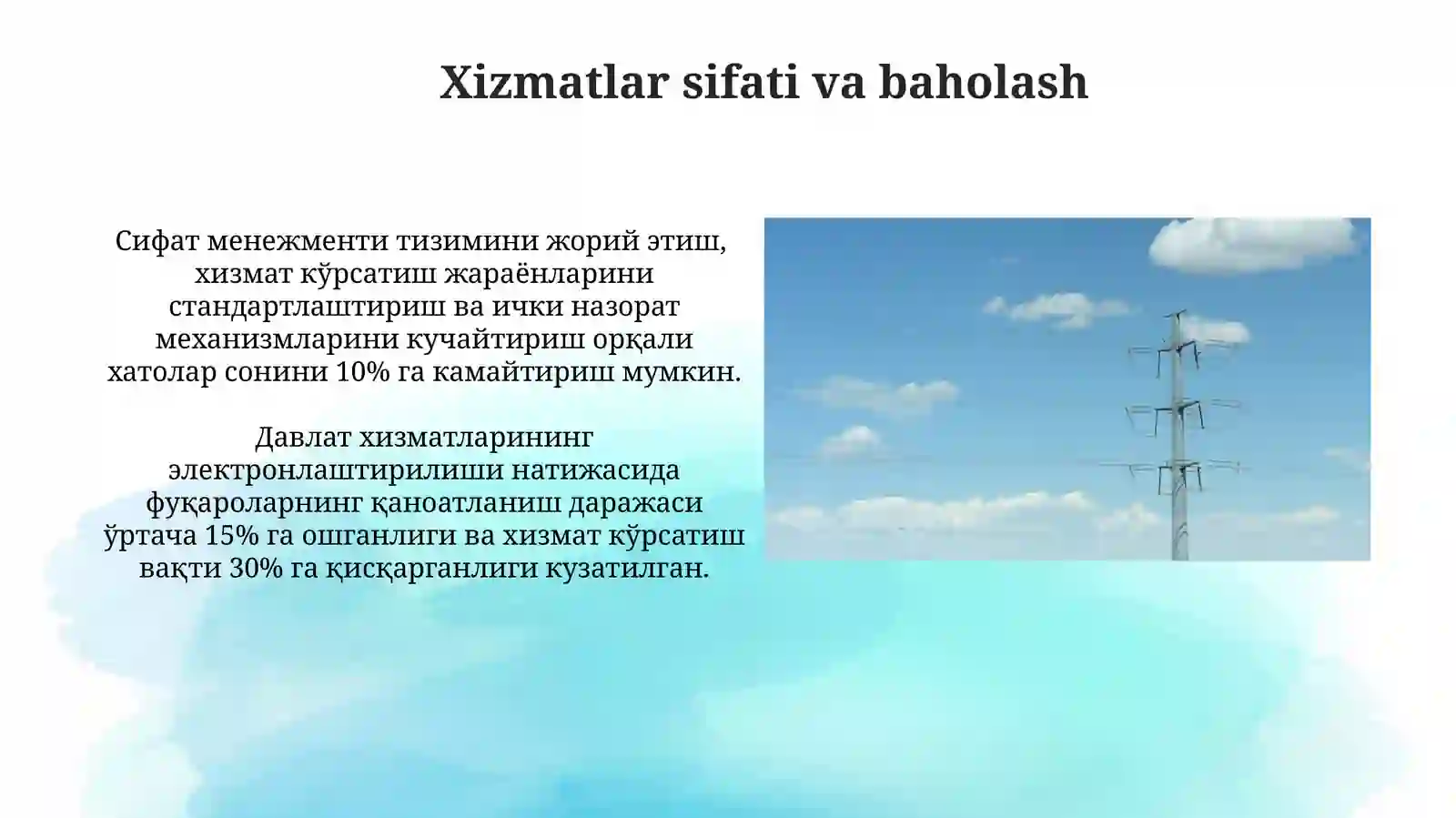 Xizmatlar sifati va baholash

Сифат менежменти тизимини жорий этиш, хизмат кўрсатиш жараёнларини стандартлаштириш ва ички назорат механизмларини кучайтириш орқали хатолар сонини 10% га камайтириш мумкин.

Давлат хизматларининг электронлаштирилиши натижасида фуқароларнинг қаноатланиш даражаси ўртача 15% га ошганлиги ва хизмат кўрсатиш вақти 30% га қисқарганлиги кузатилган.